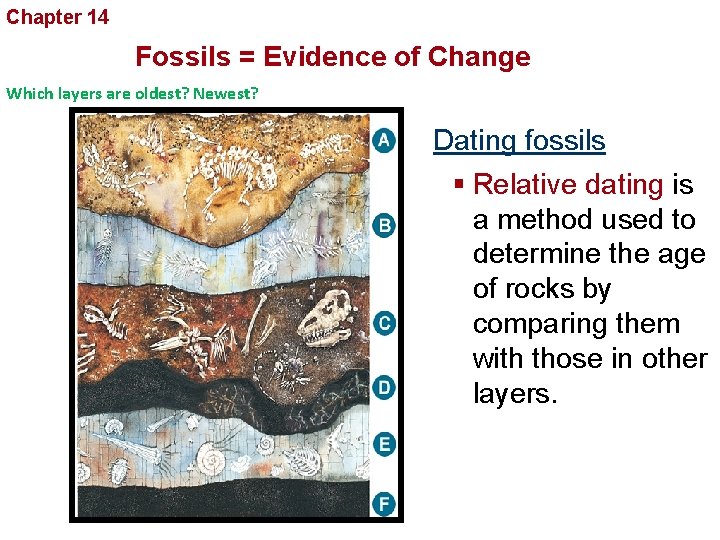 Chapter 14

Fossils = Evidence of Change

Which layers are oldest? Newest?

A
B
C
D
E
F

Dating fossils

▪ Relative dating is a method used to determine the age of rocks by comparing them with those in other layers.